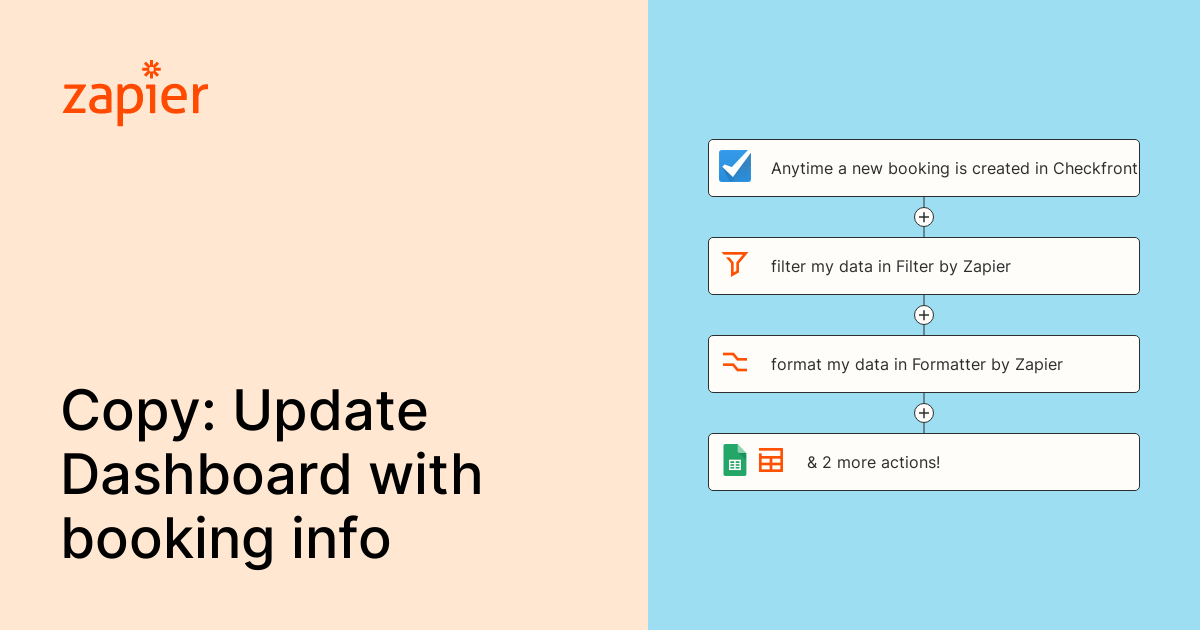 zapier

Copy: Update Dashboard with booking info

Anytime a new booking is created in Checkfront

filter my data in Filter by Zapier

format my data in Formatter by Zapier

& 2 more actions!